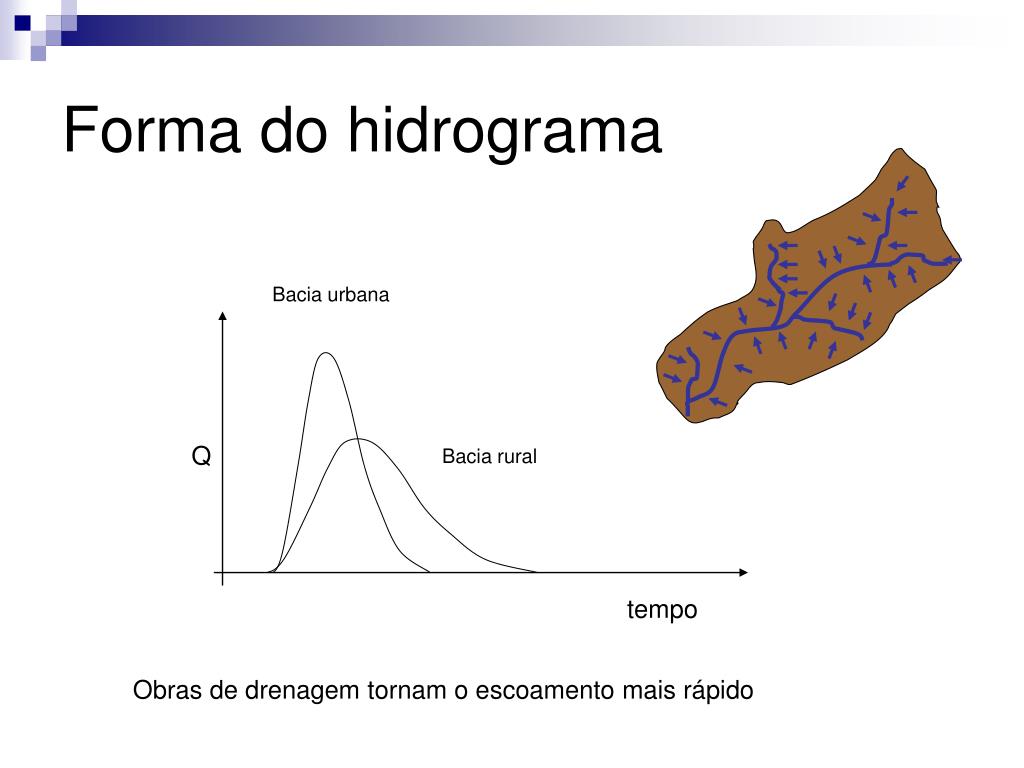 Forma do hidrograma

Bacia urbana

Q

Bacia rural

tempo

Obras de drenagem tornam o escoamento mais rápido